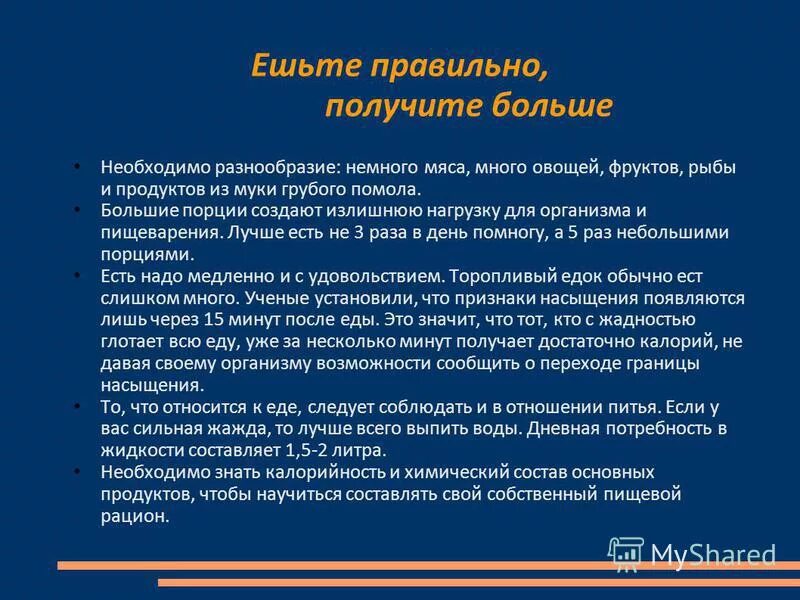 Ешьте правильно,
получите больше

• Необходимо разнообразие: немного мяса, много овощей, фруктов, рыбы и продуктов из муки грубого помола.
• Большие порции создают излишнюю нагрузку для организма и пищеварения. Лучше есть не 3 раза в день помногу, а 5 раз небольшими порциями.
• Есть надо медленно и с удовольствием. Торопливый едок обычно ест слишком много. Ученые установили, что признаки насыщения появляются лишь через 15 минут после еды. Это значит, что тот, кто с жадностью глотает всю еду, уже за несколько минут получает достаточно калорий, не давая своему организму возможности сообщить о переходе границы насыщения.
• То, что относится к еде, следует соблюдать и в отношении питья. Если у вас сильная жажда, то лучше всего выпить воды. Дневная потребность в жидкости составляет 1,5-2 литра.
• Необходимо знать калорийность и химический состав основных продуктов, чтобы научиться составлять свой собственный пищевой рацион.

MyShared